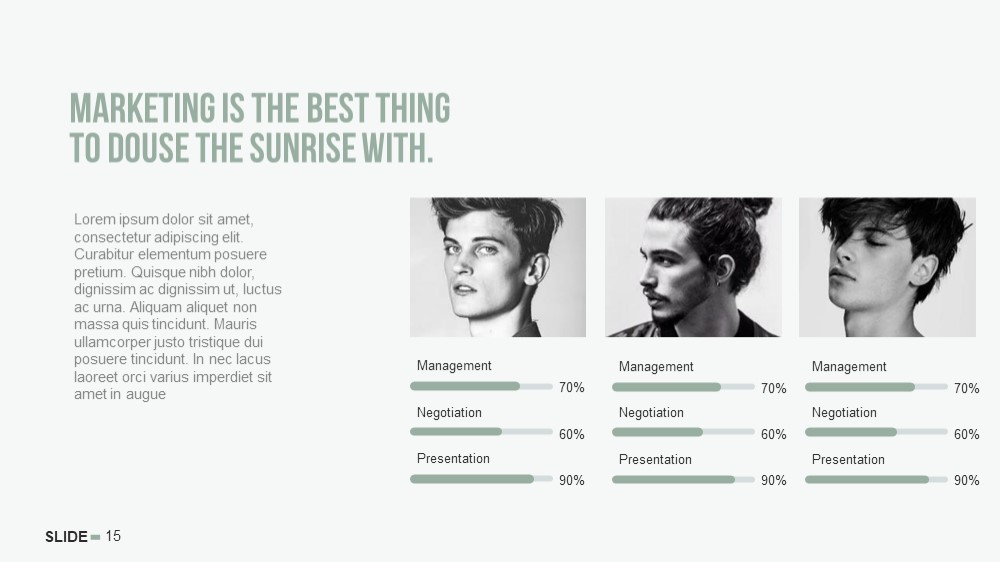 MARKETING IS THE BEST THING TO DOUSE THE SUNRISE WITH.

Lorem ipsum dolor sit amet, consectetur adipiscing elit. Curabitur elementum posuere pretium. Quisque nibh dolor, dignissim ac dignissim ut, luctus ac urna. Aliquam aliquet non massa quis tincidunt. Mauris ullamcorper justo tristique dui posuere tincidunt. In nec lacus laoreet orci varius imperdiet sit amet in augue

Management
70%
Negotiation
60%
Presentation
90%

Management
70%
Negotiation
60%
Presentation
90%

Management
70%
Negotiation
60%
Presentation
90%

SLIDE 15